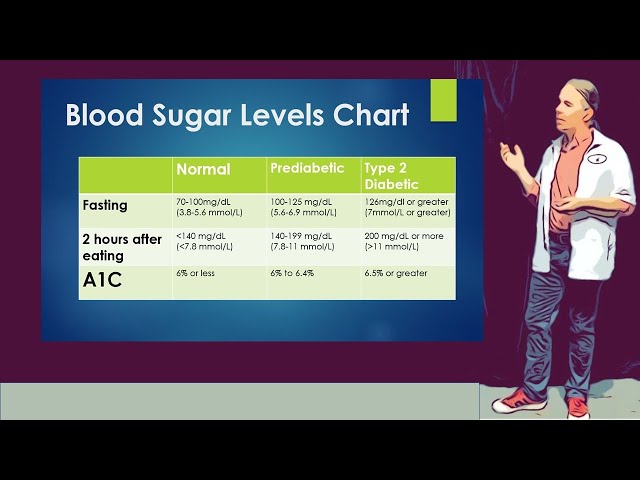 Blood Sugar Levels Chart

| | Normal | Prediabetic | Type 2 Diabetic |
|---|---|---|---|
| Fasting | 70-100mg/dL (3.8-5.6 mmol/L) | 100-125 mg/dL (5.6-6.9 mmol/L) | 126mg/dl or greater (7mmol/L or greater) |
| 2 hours after eating | <140 mg/dL (<7.8 mmol/L) | 140-199 mg/dL (7.8-11 mmol/L) | 200 mg/dL or more (>11 mmol/L) |
| A1C | 6% or less | 6% to 6.4% | 6.5% or greater |